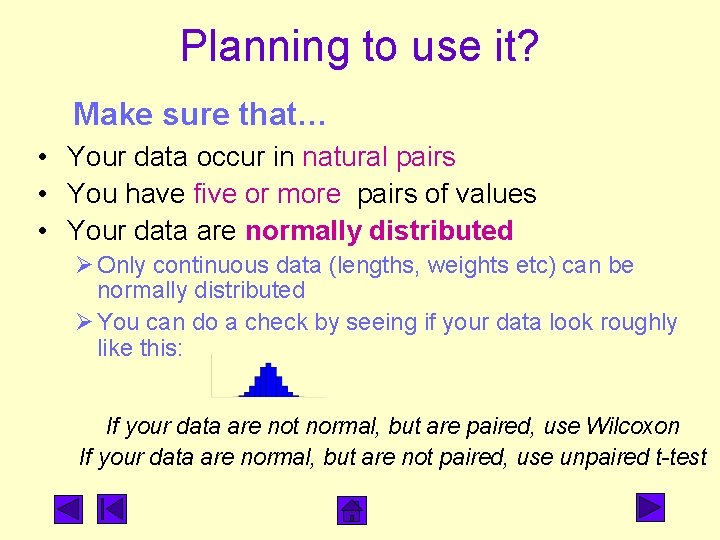 Planning to use it?

Make sure that…

• Your data occur in natural pairs
• You have five or more pairs of values
• Your data are normally distributed
  ➢ Only continuous data (lengths, weights etc) can be normally distributed
  ➢ You can do a check by seeing if your data look roughly like this:

If your data are not normal, but are paired, use Wilcoxon
If your data are normal, but are not paired, use unpaired t-test